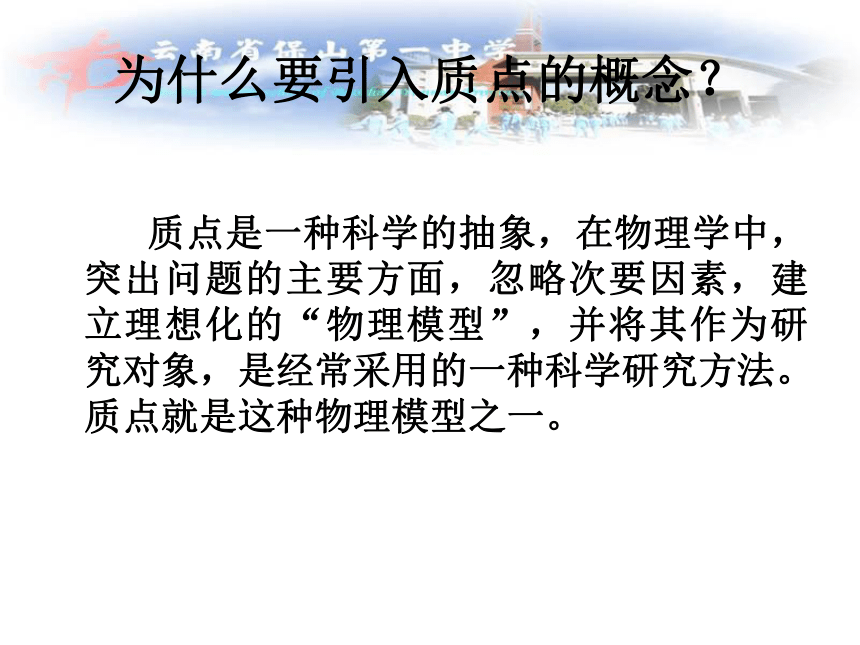 云南省保山第一中学

为什么要引入质点的概念？

质点是一种科学的抽象，在物理学中，突出问题的主要方面，忽略次要因素，建立理想化的“物理模型”，并将其作为研究对象，是经常采用的一种科学研究方法。质点就是这种物理模型之一。